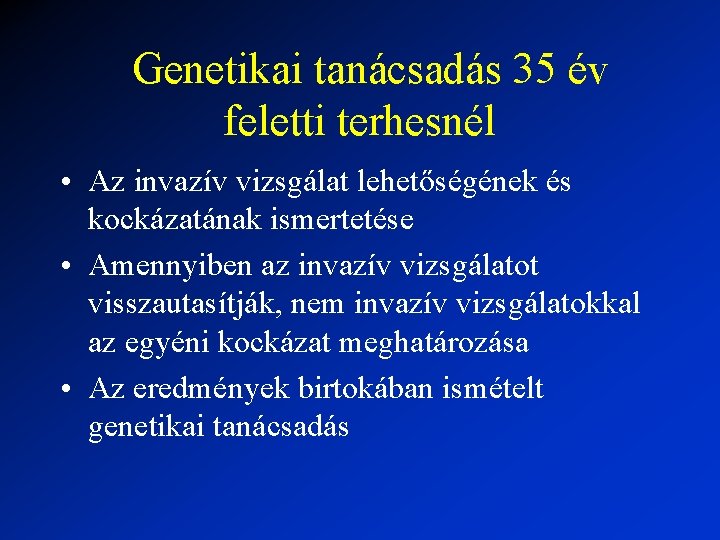 Genetikai tanácsadás 35 év feletti terhesnél

• Az invazív vizsgálat lehetőségének és kockázatának ismertetése
• Amennyiben az invazív vizsgálatot visszautasítják, nem invazív vizsgálatokkal az egyéni kockázat meghatározása
• Az eredmények birtokában ismételt genetikai tanácsadás